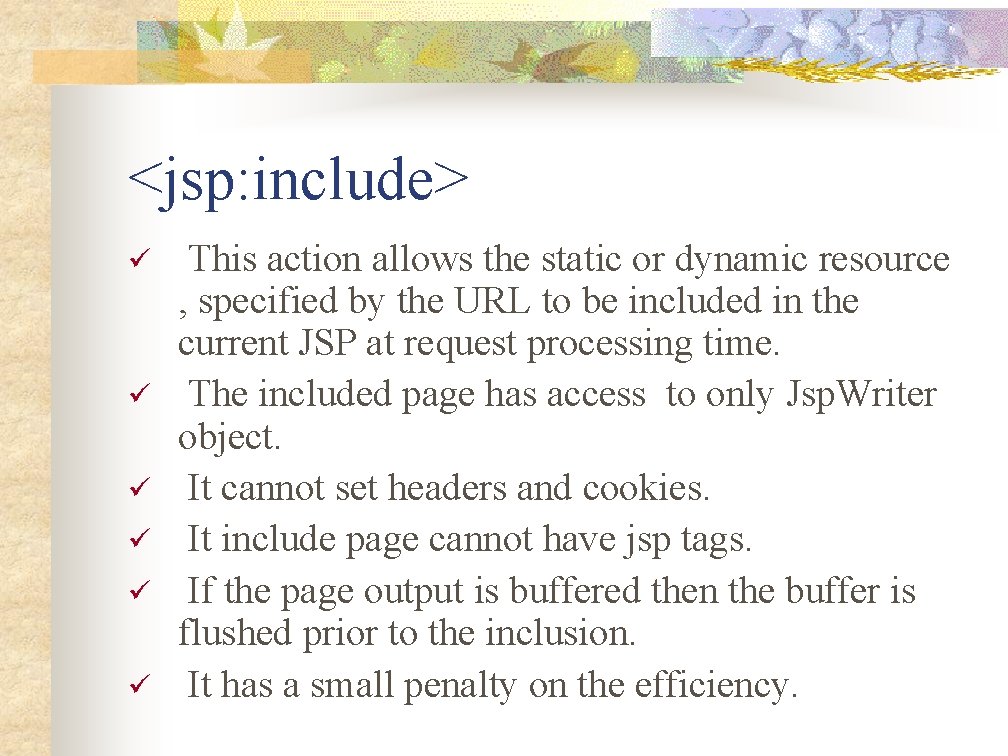 <jsp:include>

✓ This action allows the static or dynamic resource , specified by the URL to be included in the current JSP at request processing time.
✓ The included page has access to only JspWriter object.
✓ It cannot set headers and cookies.
✓ It include page cannot have jsp tags.
✓ If the page output is buffered then the buffer is flushed prior to the inclusion.
✓ It has a small penalty on the efficiency.